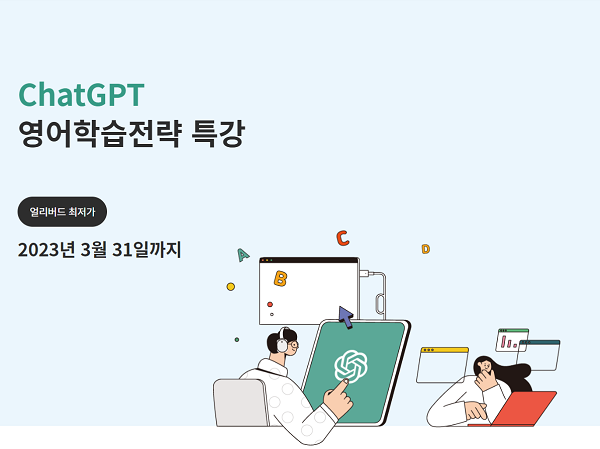 ChatGPT
영어학습전략 특강

얼리버드 최저가

2023년 3월 31일까지

A

B

C

D